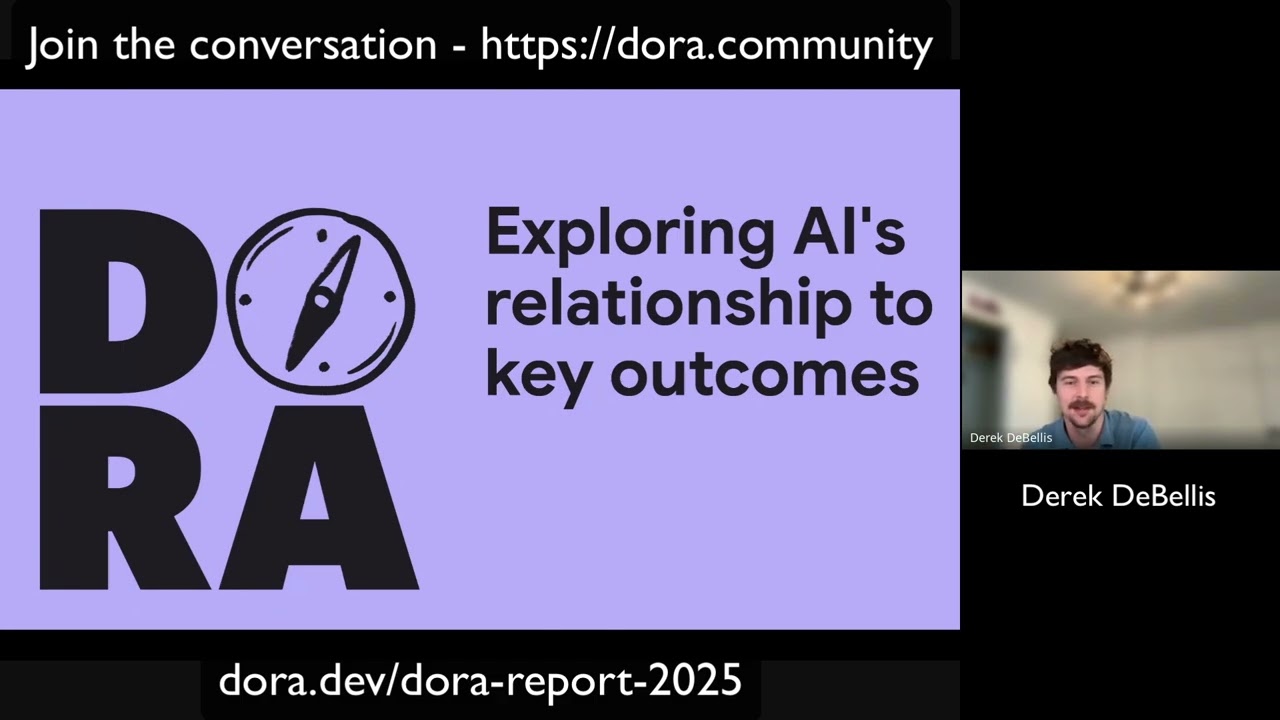 Join the conversation - https://dora.community

DORA

Exploring AI's relationship to key outcomes

Derek DeBellis

Derek DeBellis

dora.dev/dora-report-2025